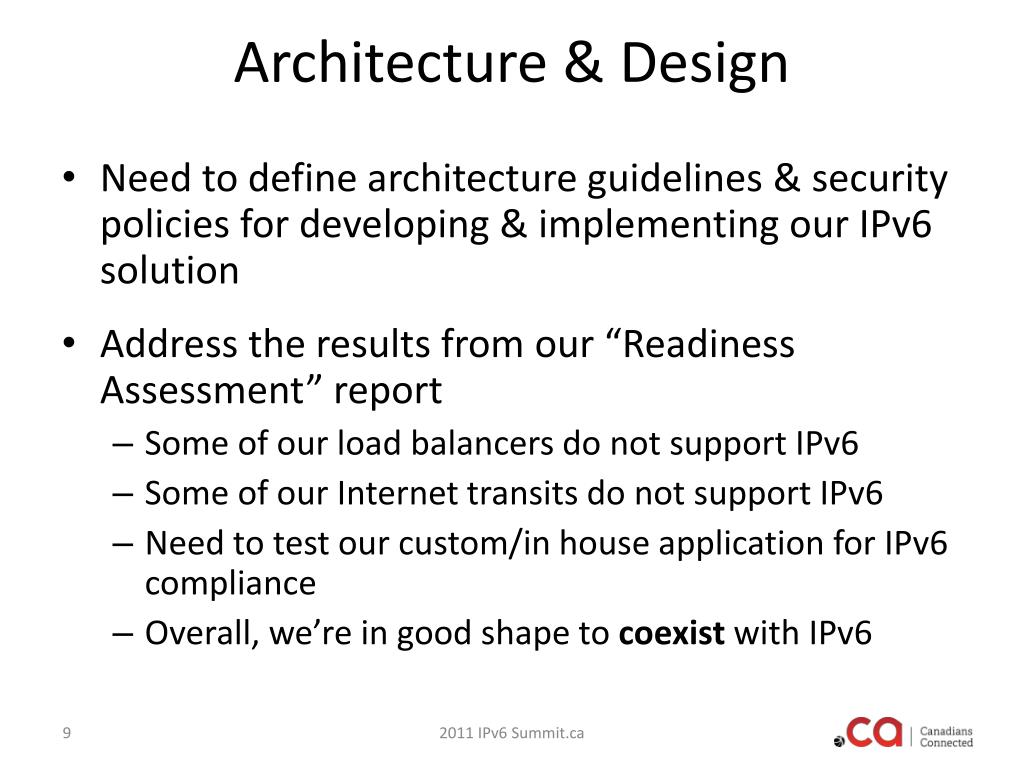 Architecture & Design

• Need to define architecture guidelines & security policies for developing & implementing our IPv6 solution

• Address the results from our “Readiness Assessment” report
– Some of our load balancers do not support IPv6
– Some of our Internet transits do not support IPv6
– Need to test our custom/in house application for IPv6 compliance
– Overall, we’re in good shape to **coexist** with IPv6

9

2011 IPv6 Summit.ca

.ca | Canadians Connected